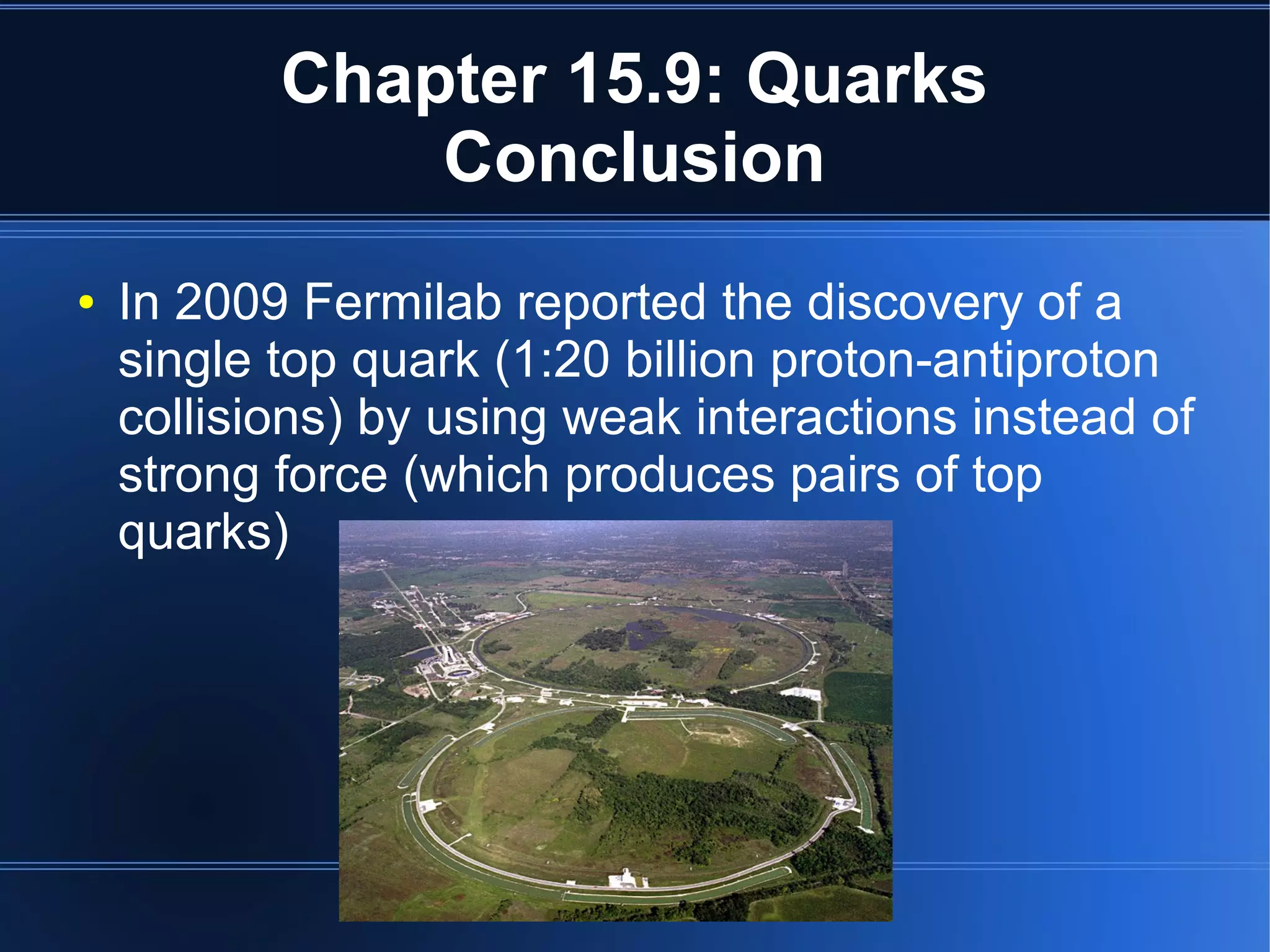 Chapter 15.9: Quarks Conclusion

• In 2009 Fermilab reported the discovery of a single top quark (1:20 billion proton-antiproton collisions) by using weak interactions instead of strong force (which produces pairs of top quarks)